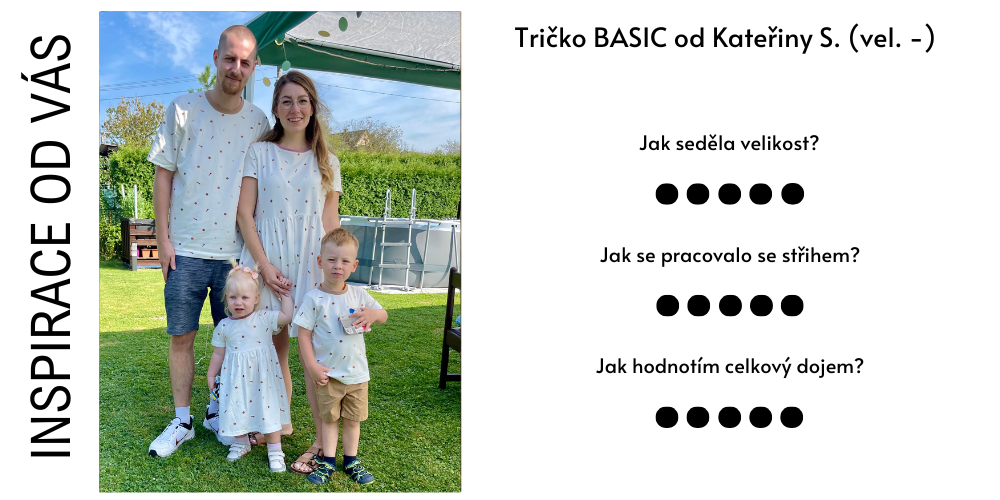 INSPIRACE OD VÁS

Tričko BASIC od Kateřiny S. (vel. -)

Jak seděla velikost?

●●●●●

Jak se pracovalo se střihem?

●●●●●

Jak hodnotím celkový dojem?

●●●●●